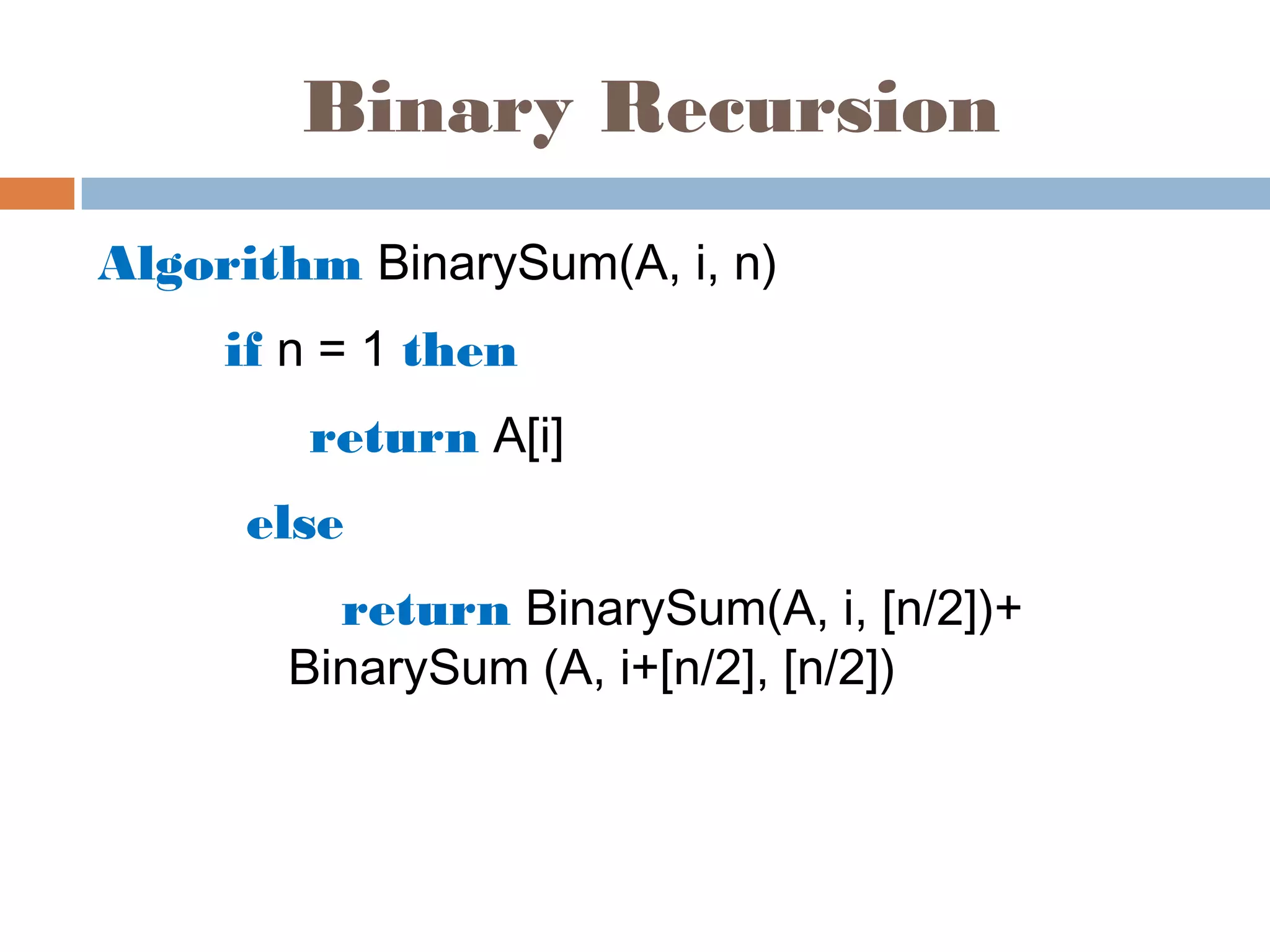 Binary Recursion

Algorithm BinarySum(A, i, n)

if n = 1 then

return A[i]

else

return BinarySum(A, i, [n/2])+ BinarySum (A, i+[n/2], [n/2])